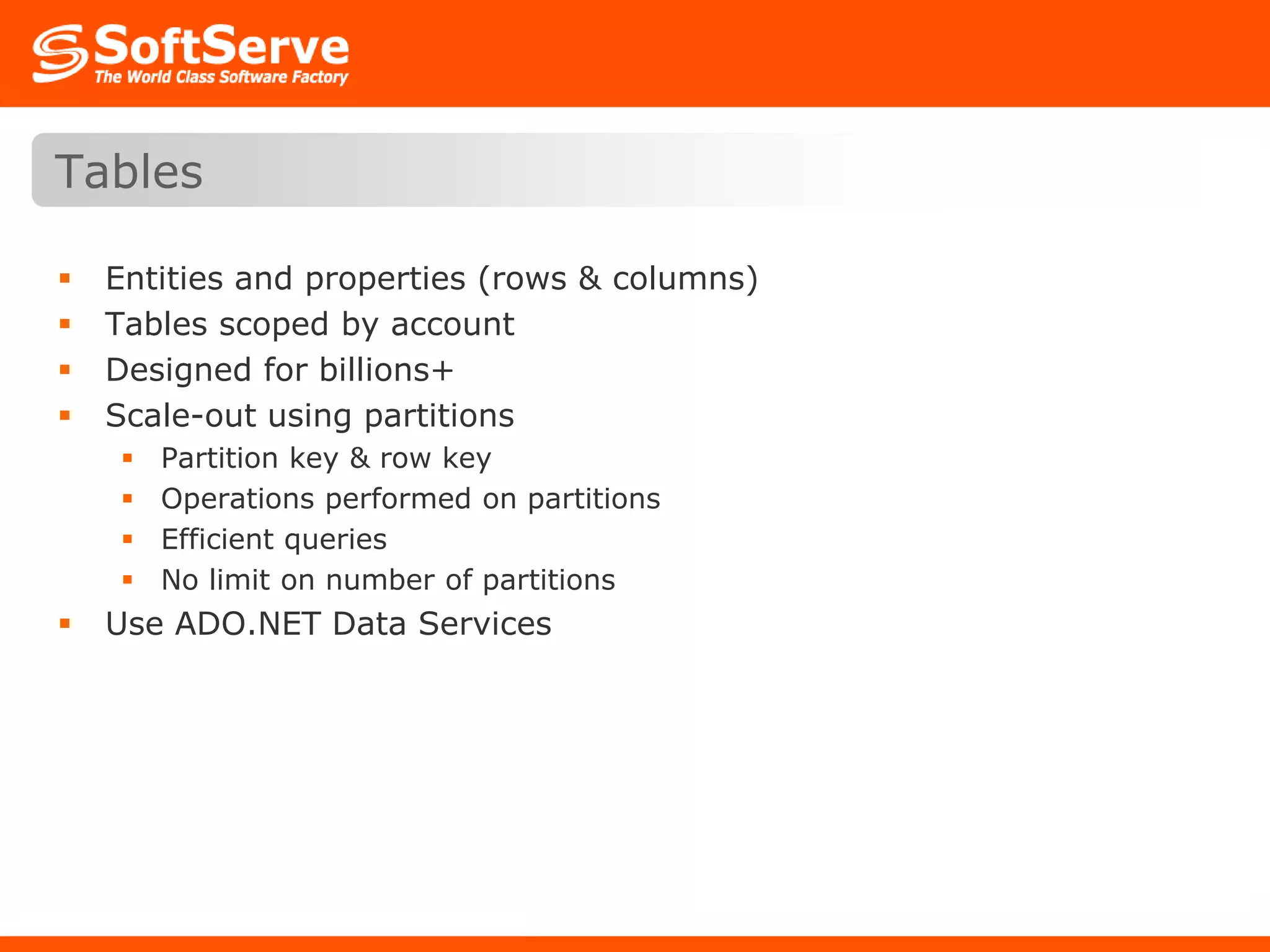 SoftServe
The World Class Software Factory

Tables

- Entities and properties (rows & columns)
- Tables scoped by account
- Designed for billions+
- Scale-out using partitions
  - Partition key & row key
  - Operations performed on partitions
  - Efficient queries
  - No limit on number of partitions
- Use ADO.NET Data Services